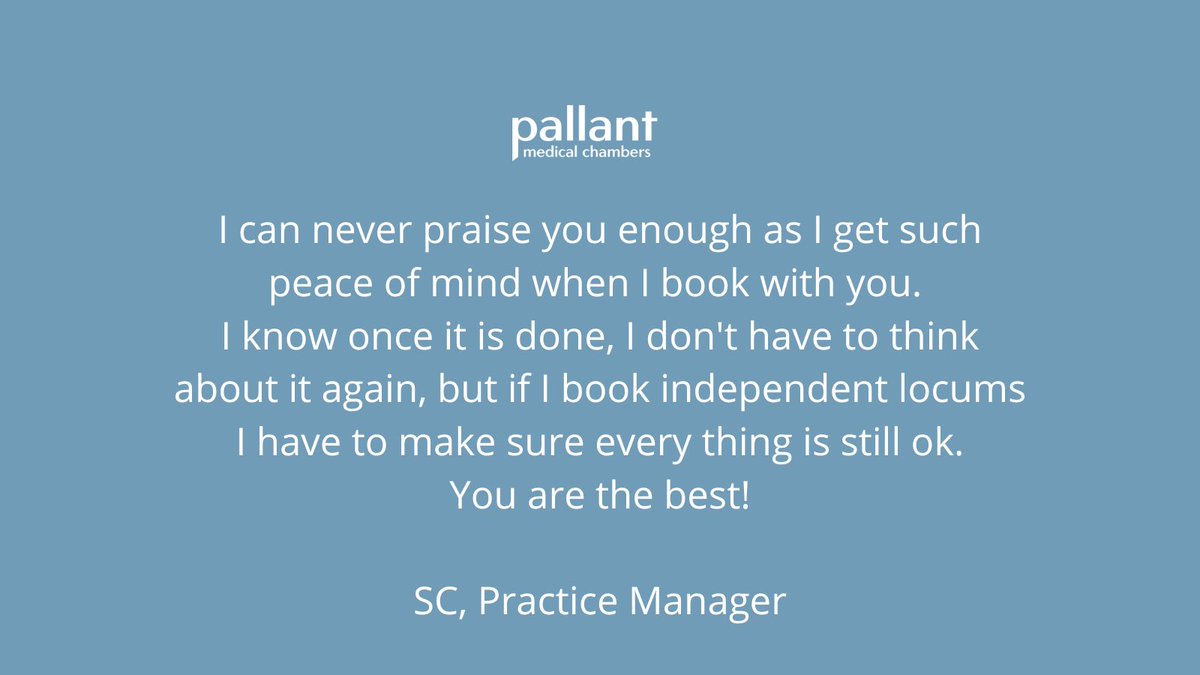 pallant
medical chambers

I can never praise you enough as I get such peace of mind when I book with you. I know once it is done, I don't have to think about it again, but if I book independent locums I have to make sure every thing is still ok. You are the best!

SC, Practice Manager